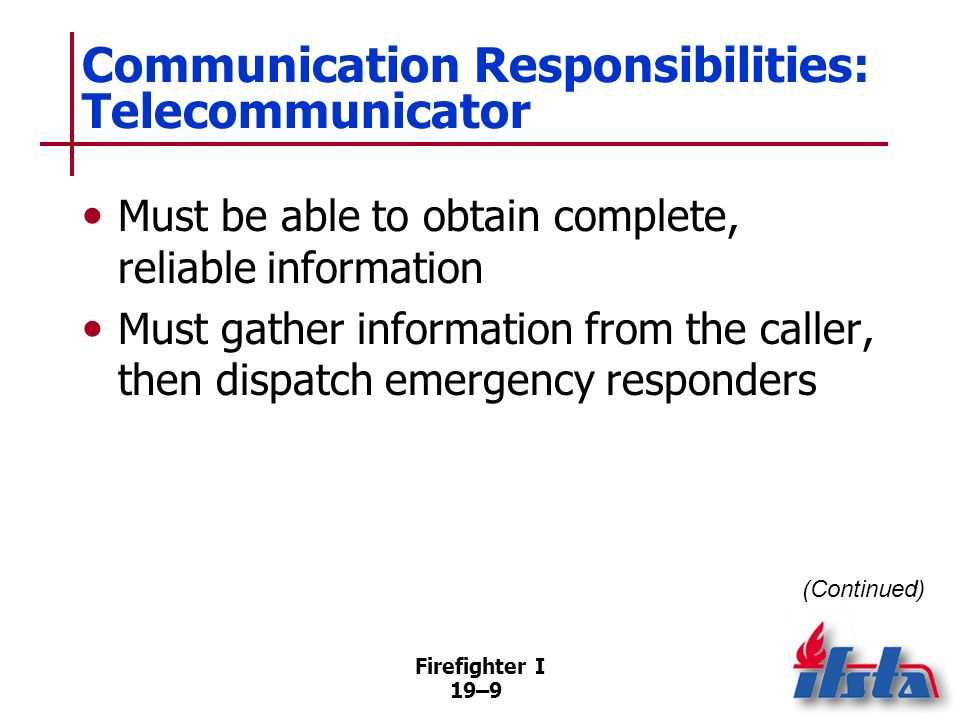 Communication Responsibilities: Telecommunicator

• Must be able to obtain complete, reliable information

• Must gather information from the caller, then dispatch emergency responders

(Continued)

Firefighter I
19–9

ifsta